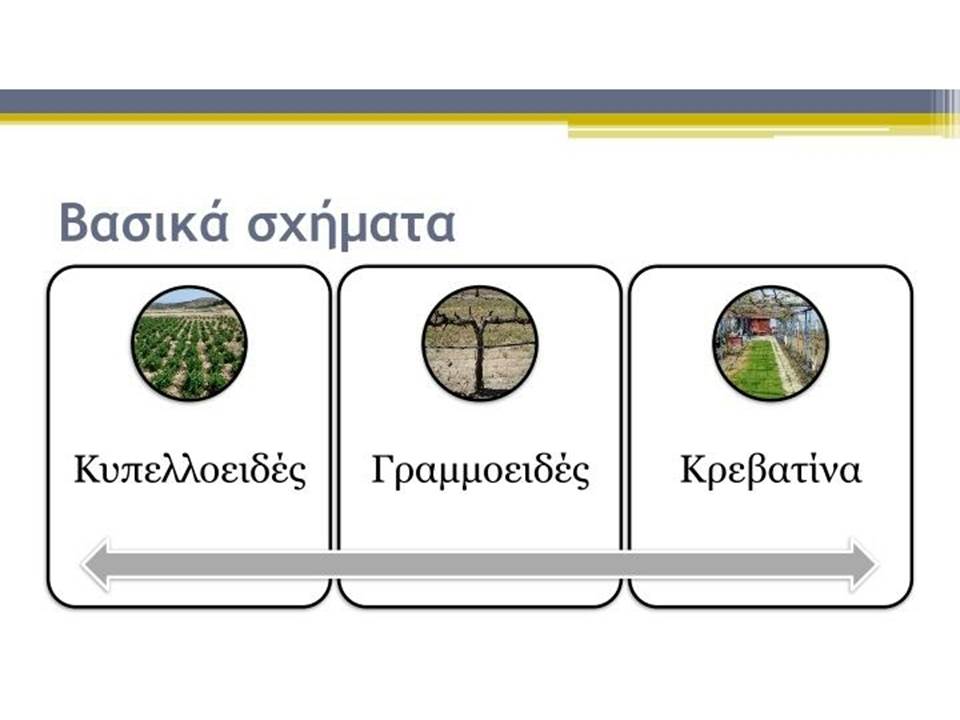 Βασικά σχήματα

Κυπελλοειδές

Γραμμοειδές

Κρεβατίνα